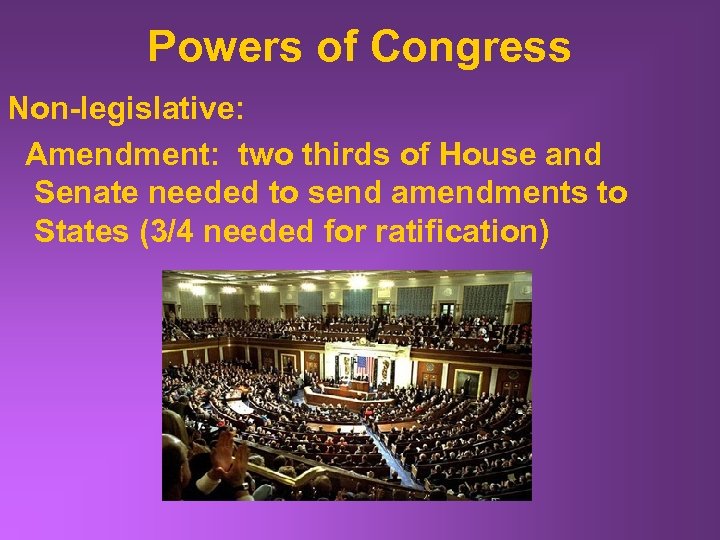 Powers of Congress

Non-legislative:

Amendment: two thirds of House and Senate needed to send amendments to States (3/4 needed for ratification)